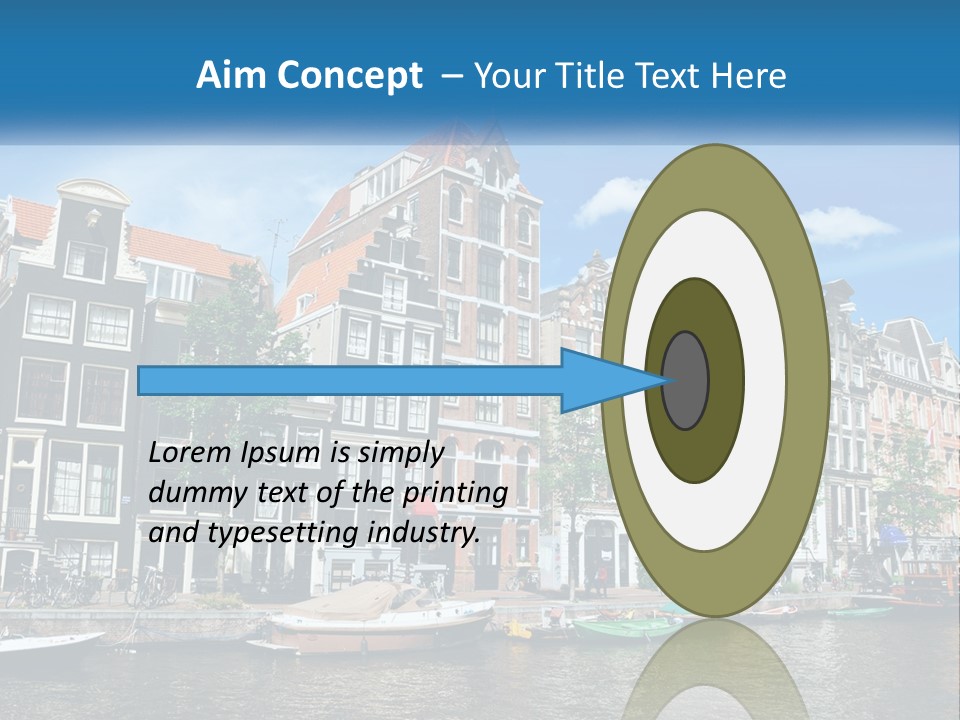 Aim Concept – Your Title Text Here

Lorem Ipsum is simply dummy text of the printing and typesetting industry.